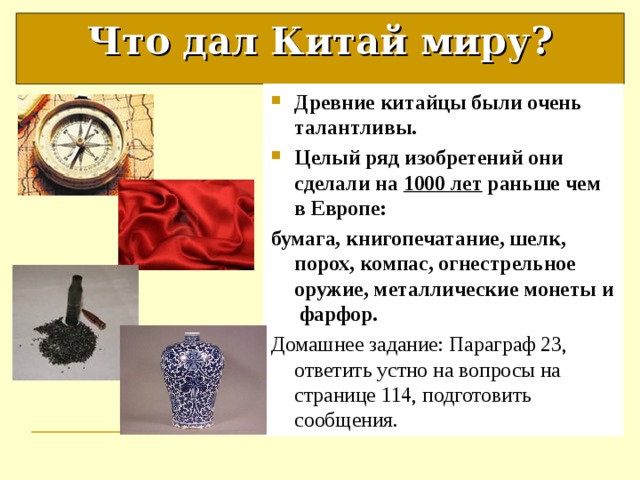 Что дал Китай миру?

Древние китайцы были очень талантливы.

Целый ряд изобретений они сделали на 1000 лет раньше чем в Европе:

бумага, книгопечатание, шелк, порох, компас, огнестрельное оружие, металлические монеты и фарфор.

Домашнее задание: Параграф 23, ответить устно на вопросы на странице 114, подготовить сообщения.